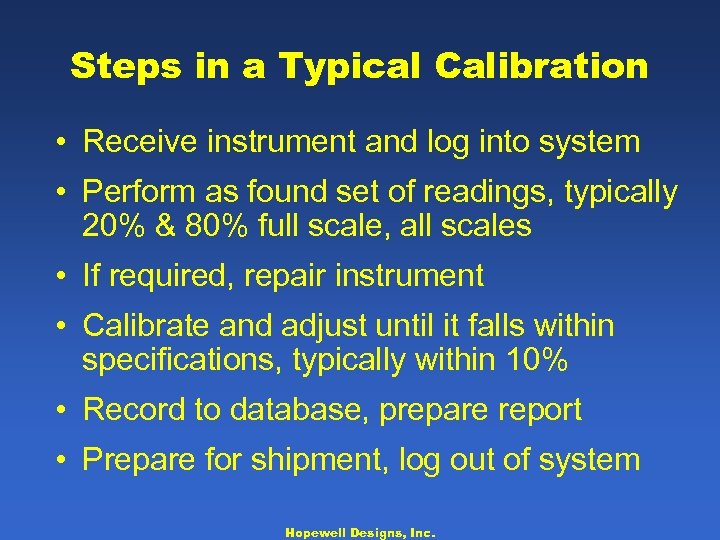 Steps in a Typical Calibration

• Receive instrument and log into system

• Perform as found set of readings, typically 20% & 80% full scale, all scales

• If required, repair instrument

• Calibrate and adjust until it falls within specifications, typically within 10%

• Record to database, prepare report

• Prepare for shipment, log out of system

Hopewell Designs, Inc.